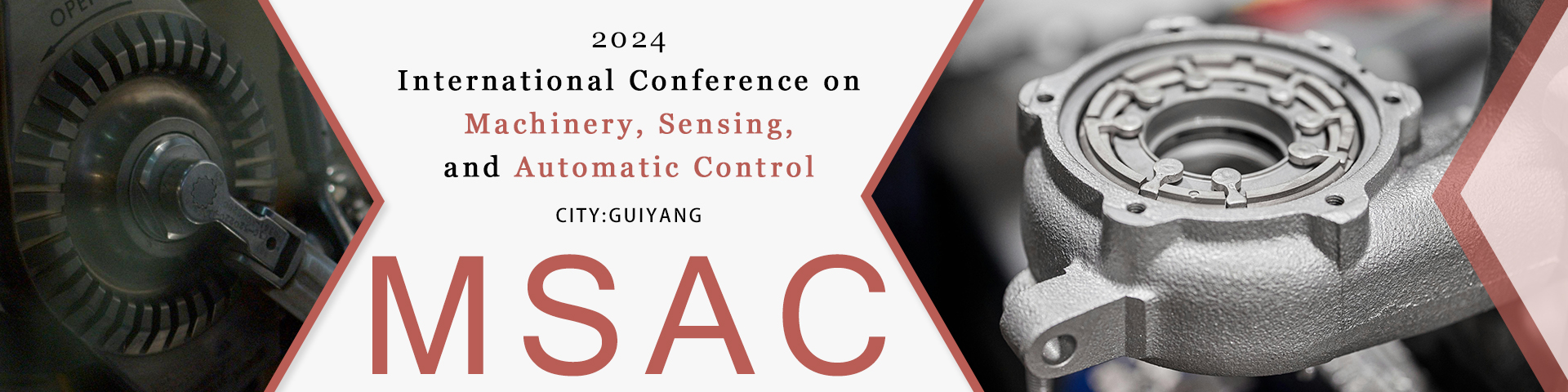 OPE

2024
International Conference on
Machinery, Sensing,
and Automatic Control

CITY:GUIYANG

MSAC